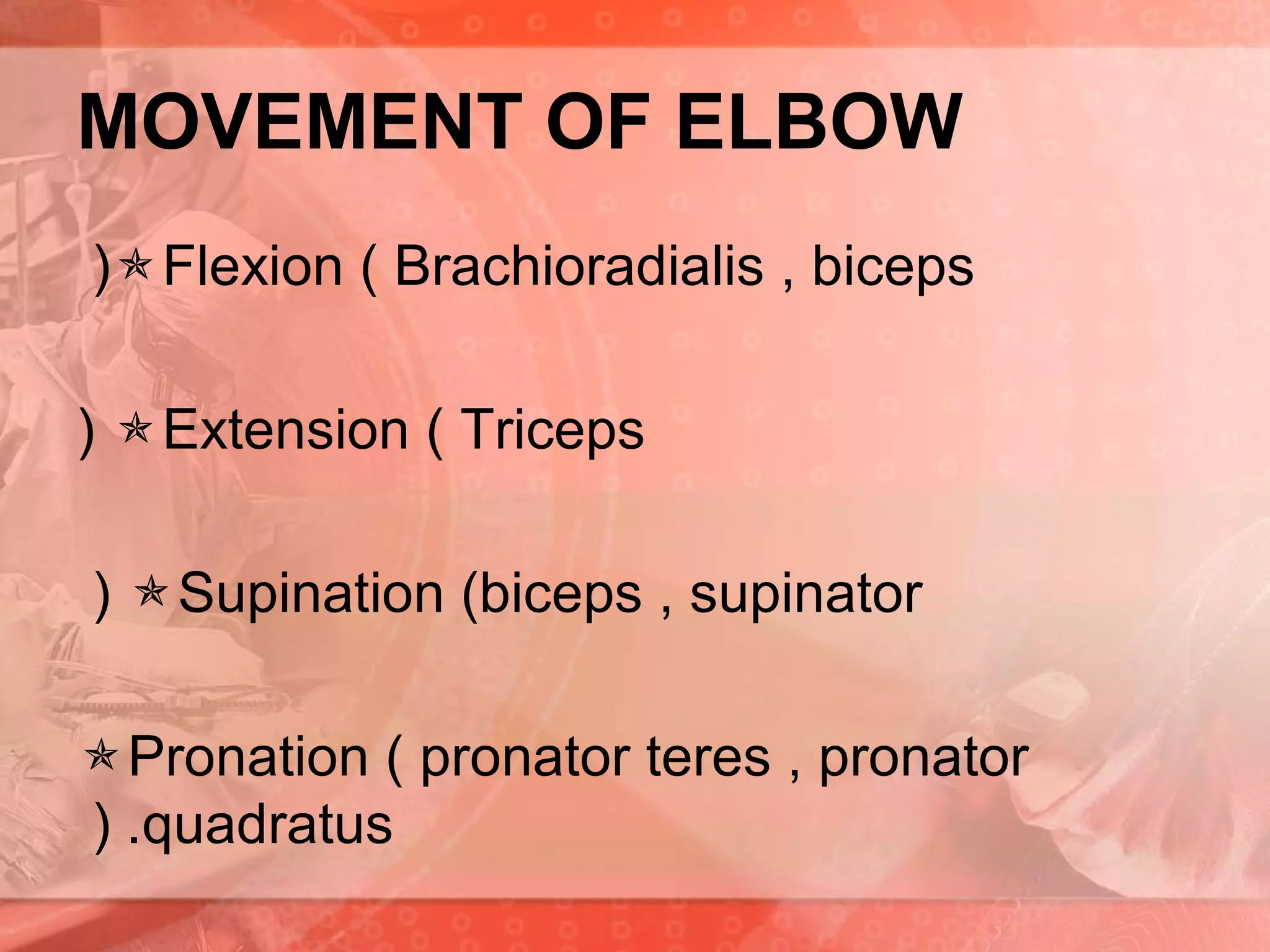 MOVEMENT OF ELBOW

)✯Flexion ( Brachioradialis , biceps

) ✯Extension ( Triceps

) ✯Supination (biceps , supinator

✯Pronation ( pronator teres , pronator ) .quadratus